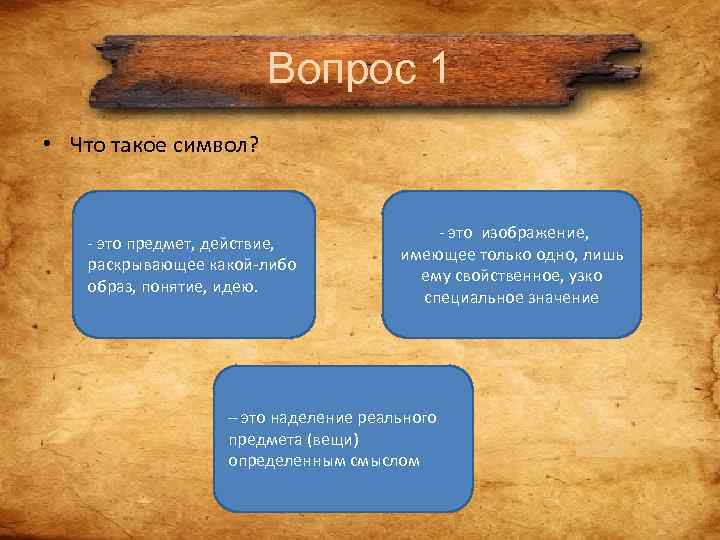 Вопрос 1

• Что такое символ?

- это предмет, действие, раскрывающее какой-либо образ, понятие, идею.

- это изображение, имеющее только одно, лишь ему свойственное, узко специальное значение

– это наделение реального предмета (вещи) определенным смыслом